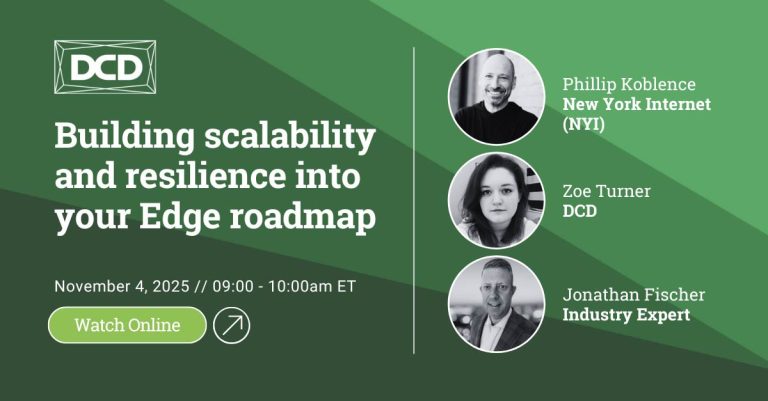 DCD

Building scalability and resilience into your Edge roadmap

November 4, 2025 // 09:00 - 10:00am ET

Watch Online

Phillip Koblence
New York Internet (NYI)

Zoe Turner
DCD

Jonathan Fischer
Industry Expert